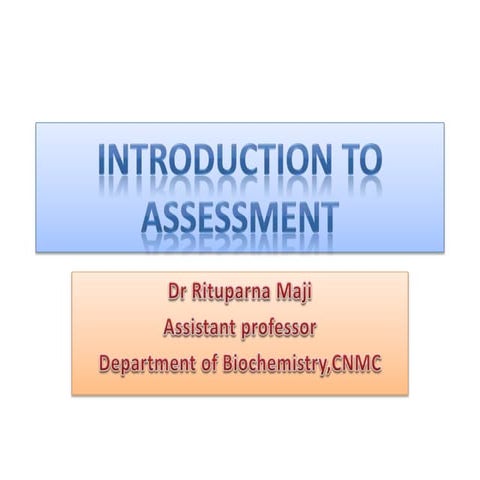 INTRODUCTION TO ASSESSMENT

Dr Rituparna Maji
Assistant professor
Department of Biochemistry,CNMC